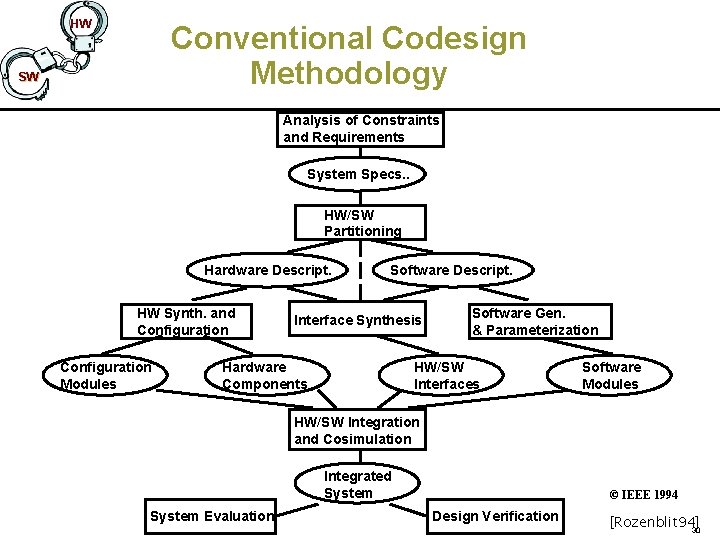 HW
SW

Conventional Codesign Methodology

Analysis of Constraints and Requirements

System Specs..

HW/SW Partitioning

Hardware Descript.

Software Descript.

HW Synth. and Configuration

Interface Synthesis

Software Gen. & Parameterization

Configuration Modules

Hardware Components

HW/SW Interfaces

Software Modules

HW/SW Integration and Cosimulation

Integrated System

System Evaluation

Design Verification

© IEEE 1994

[Rozenblit94]

30